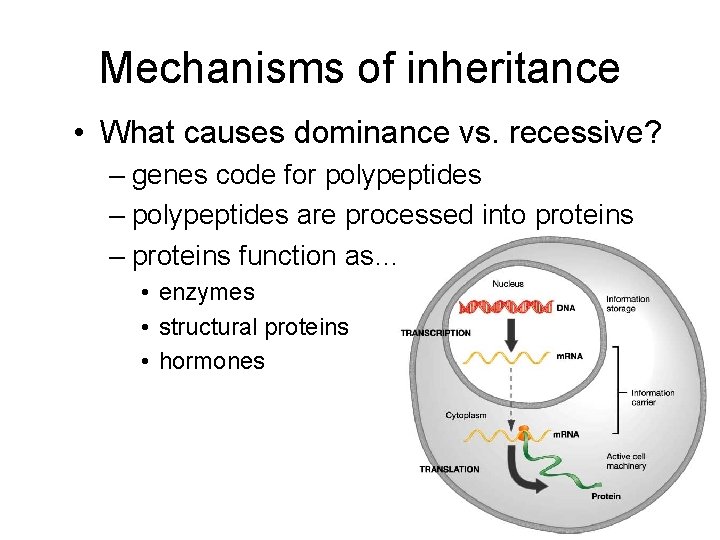 Mechanisms of inheritance

• What causes dominance vs. recessive?
– genes code for polypeptides
– polypeptides are processed into proteins
– proteins function as…
• enzymes
• structural proteins
• hormones

Nucleus
DNA
Information storage
TRANSCRIPTION
mRNA
Information carrier
Cytoplasm
mRNA
Active cell machinery
TRANSLATION
Protein